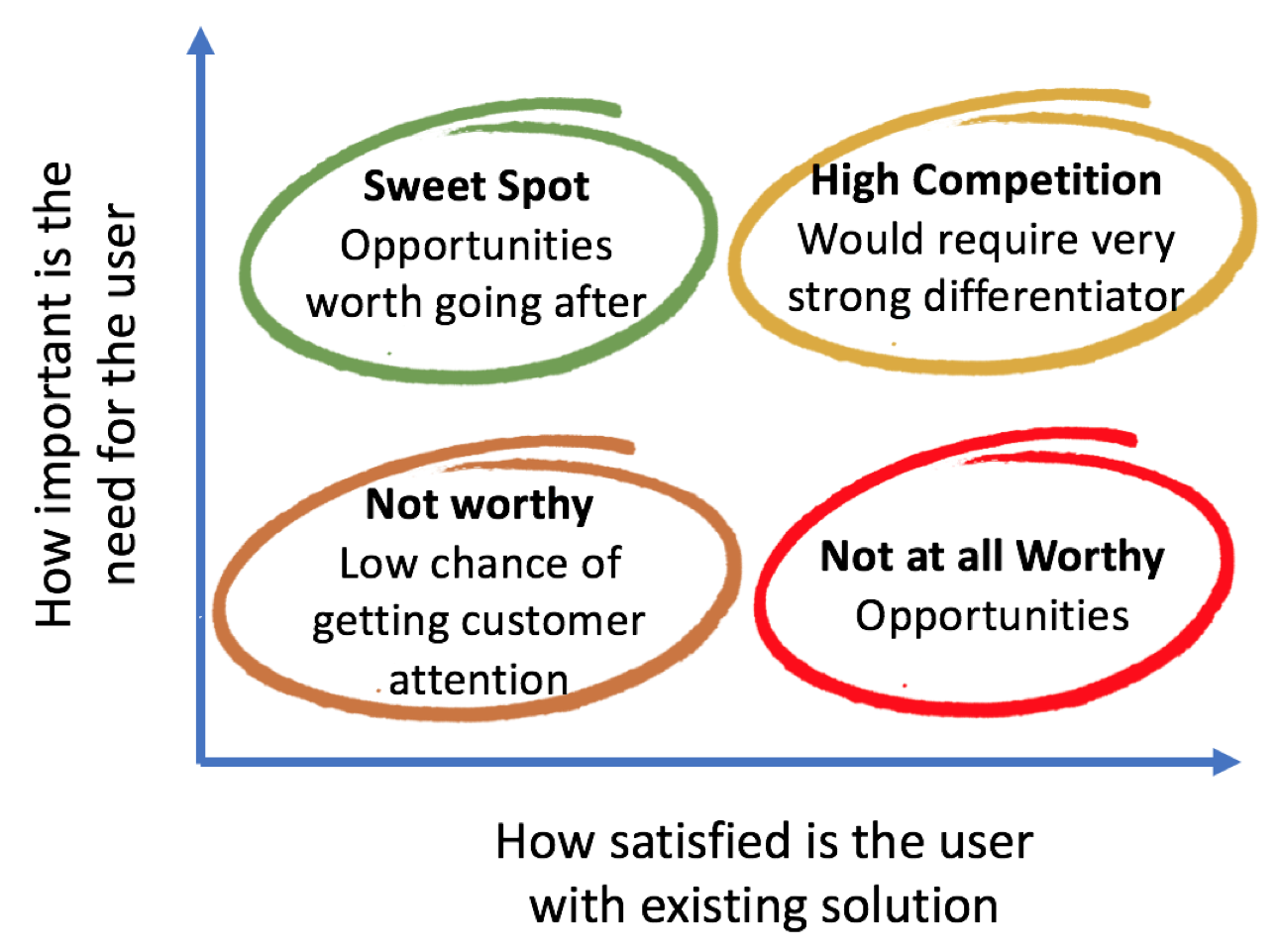 How important is the need for the user

Sweet Spot
Opportunities worth going after

High Competition
Would require very strong differentiator

Not worthy
Low chance of getting customer attention

Not at all Worthy
Opportunities

How satisfied is the user with existing solution